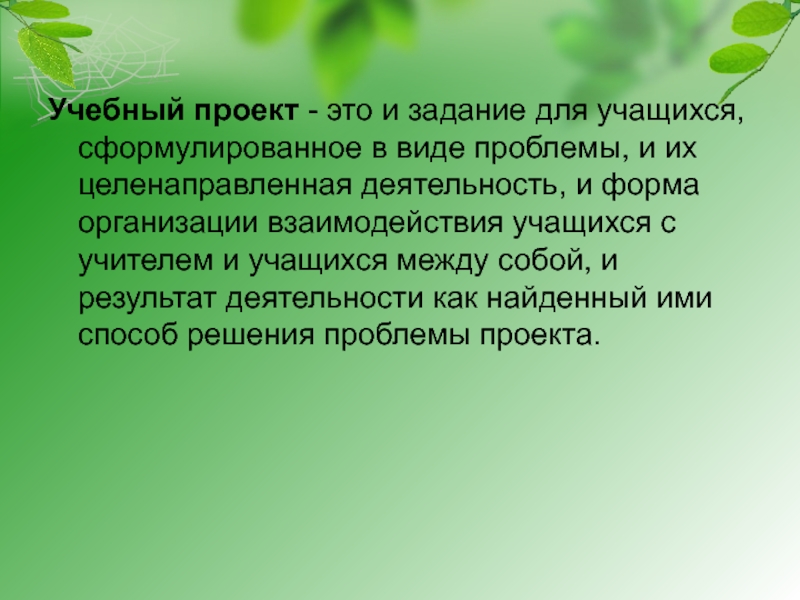 Учебный проект - это и задание для учащихся, сформулированное в виде проблемы, и их целенаправленная деятельность, и форма организации взаимодействия учащихся с учителем и учащихся между собой, и результат деятельности как найденный ими способ решения проблемы проекта.